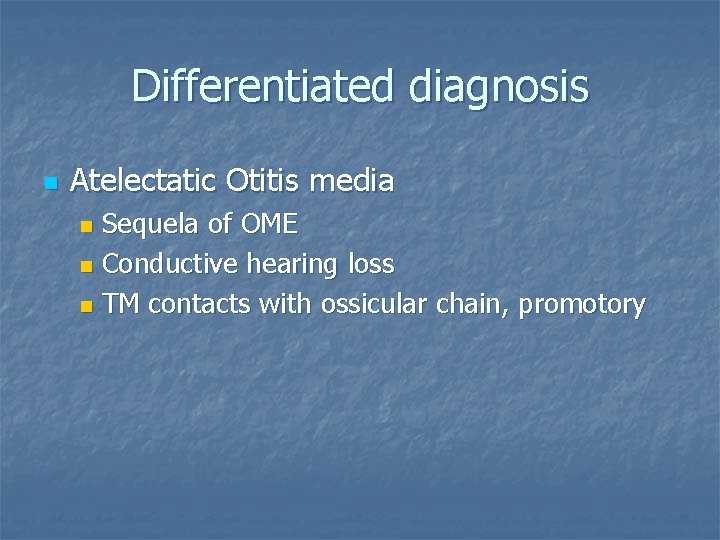 Differentiated diagnosis

- Atelectatic Otitis media
  - Sequela of OME
  - Conductive hearing loss
  - TM contacts with ossicular chain, promotory